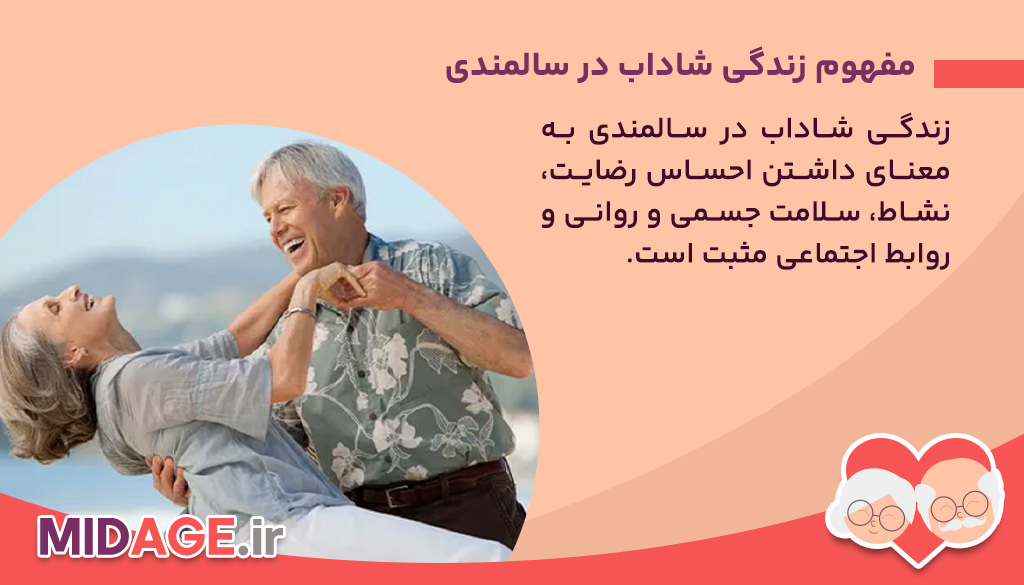 مفهوم زندگی شاداب در سالمندی

زندگی شاداب در سالمندی به معنای داشتن احساس رضایت، نشاط، سلامت جسمی و روانی و روابط اجتماعی مثبت است.

MIDAGE.ir